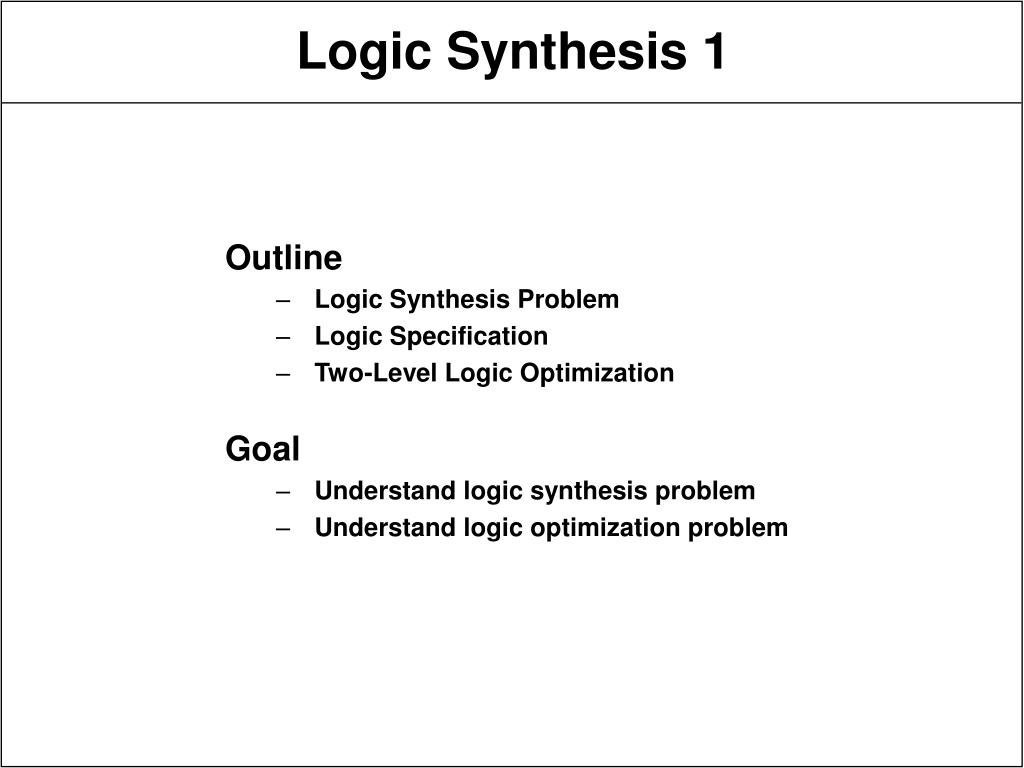 Logic Synthesis 1

Outline
– Logic Synthesis Problem
– Logic Specification
– Two-Level Logic Optimization

Goal
– Understand logic synthesis problem
– Understand logic optimization problem